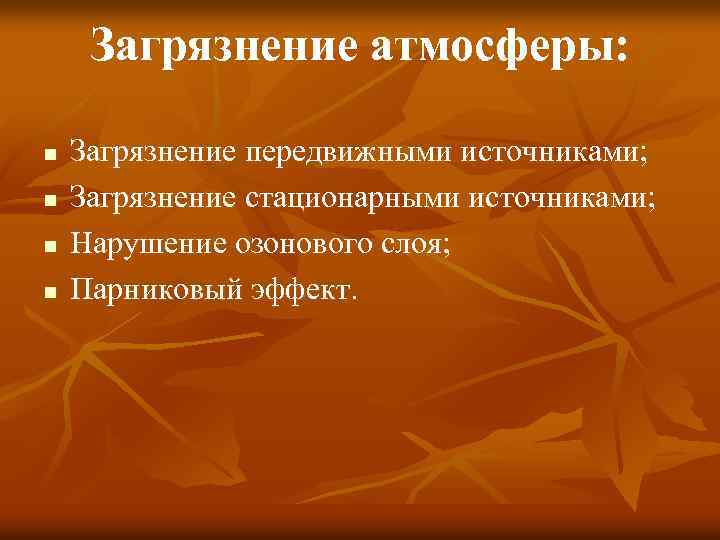 Загрязнение атмосферы:

- Загрязнение передвижными источниками;
- Загрязнение стационарными источниками;
- Нарушение озонового слоя;
- Парниковый эффект.